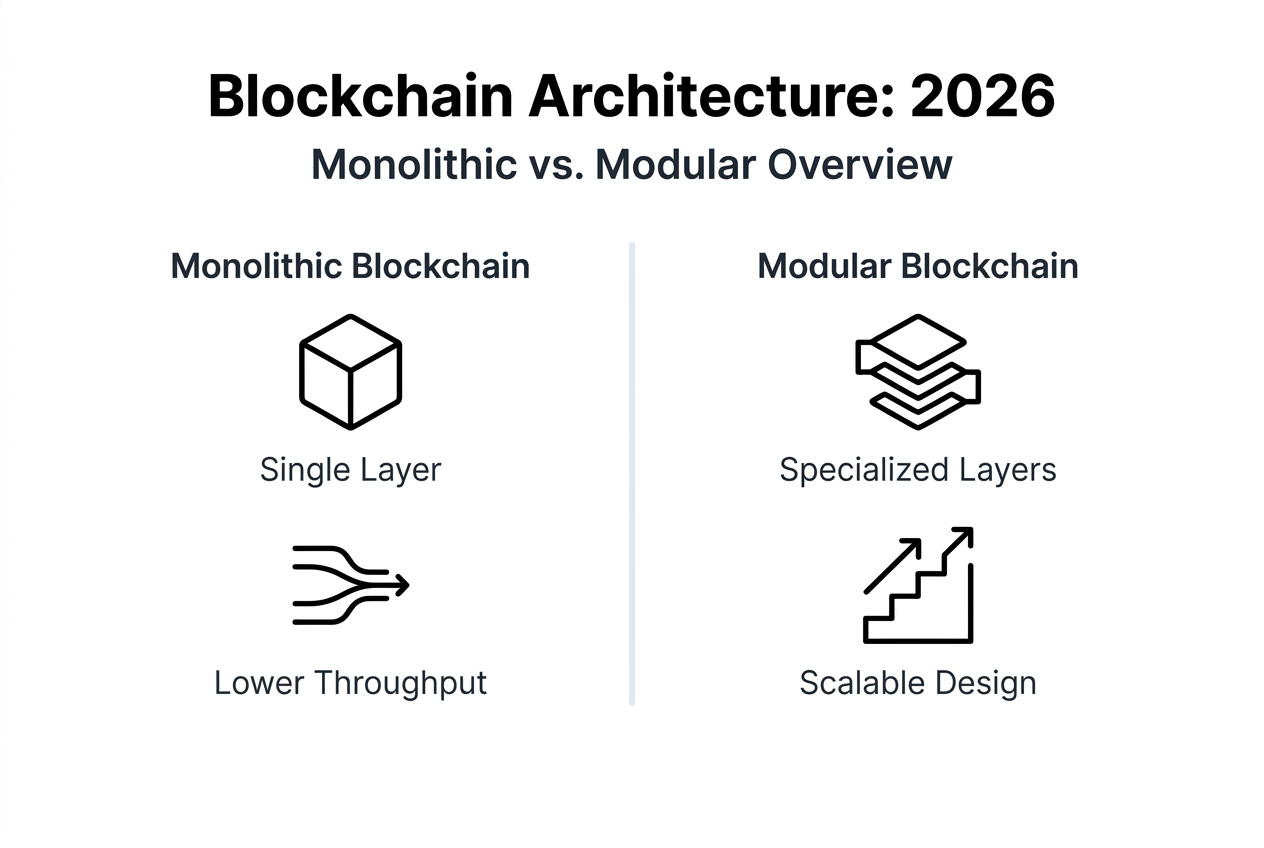 Blockchain Architecture: 2026

Monolithic vs. Modular Overview

Monolithic Blockchain

Single Layer

Lower Throughput

Modular Blockchain

Specialized Layers

Scalable Design